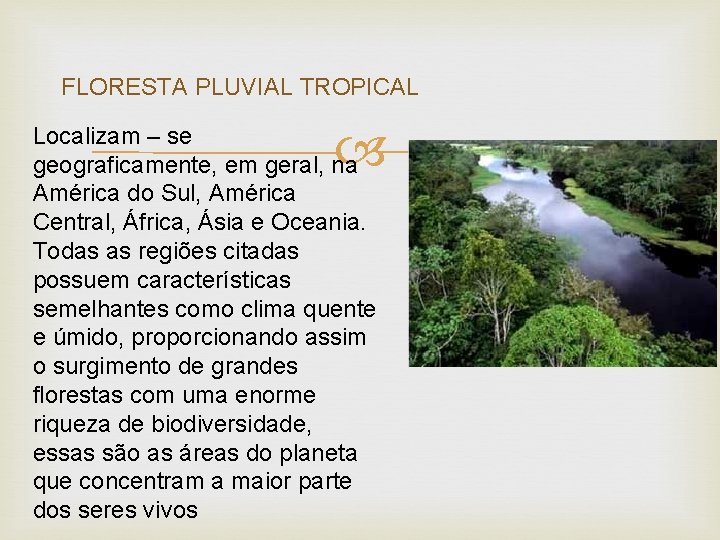 FLORESTA PLUVIAL TROPICAL

Localizam – se geograficamente, em geral, na América do Sul, América Central, África, Ásia e Oceania. Todas as regiões citadas possuem características semelhantes como clima quente e úmido, proporcionando assim o surgimento de grandes florestas com uma enorme riqueza de biodiversidade, essas são as áreas do planeta que concentram a maior parte dos seres vivos